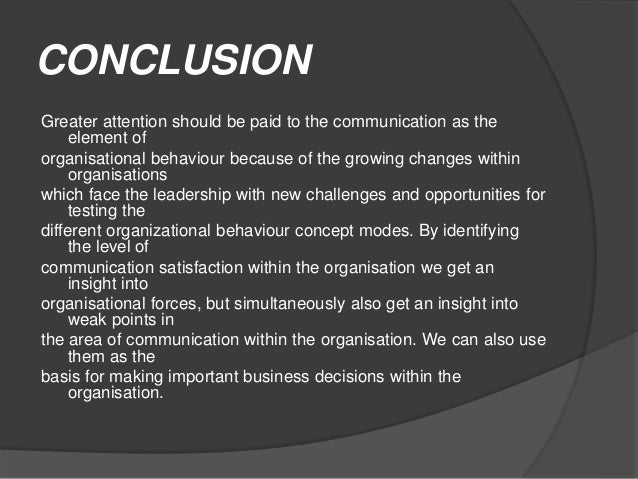 CONCLUSION

Greater attention should be paid to the communication as the element of
organisational behaviour because of the growing changes within organisations
which face the leadership with new challenges and opportunities for testing the
different organizational behaviour concept modes. By identifying the level of
communication satisfaction within the organisation we get an insight into
organisational forces, but simultaneously also get an insight into weak points in
the area of communication within the organisation. We can also use them as the
basis for making important business decisions within the organisation.